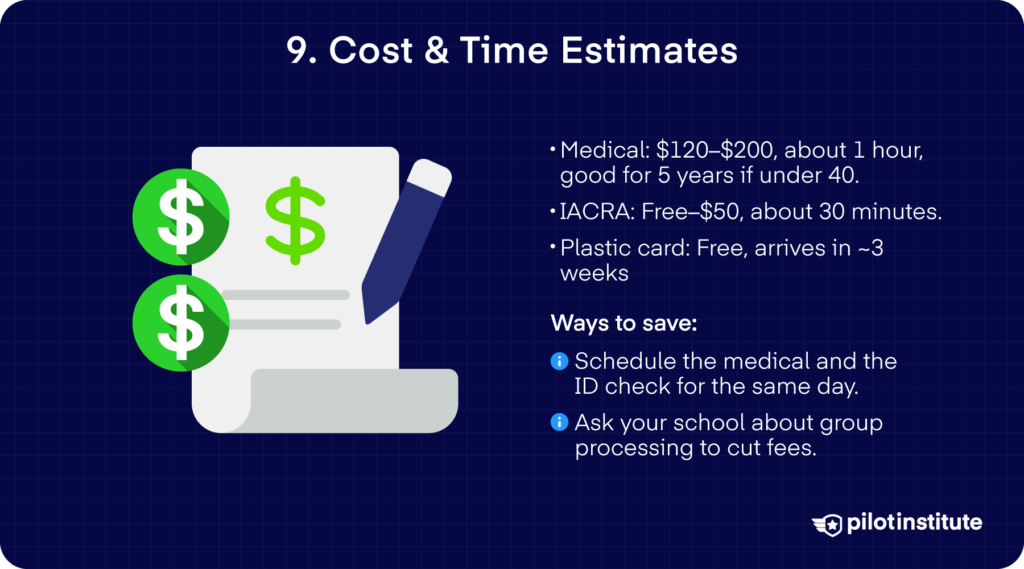 9. Cost & Time Estimates

$

$

$

• Medical: \$120–\$200, about 1 hour, good for 5 years if under 40.

• IACRA: Free–\$50, about 30 minutes.

• Plastic card: Free, arrives in ~3 weeks

Ways to save:

Schedule the medical and the ID check for the same day.

Ask your school about group processing to cut fees.

pilotinstitute